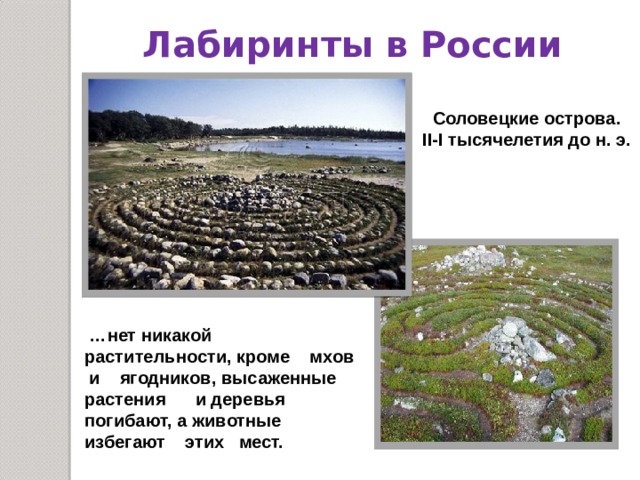 Лабиринты в России

Соловецкие острова.
II-I тысячелетия до н. э.

…нет никакой растительности, кроме мхов и ягодников, высаженные растения и деревья погибают, а животные избегают этих мест.